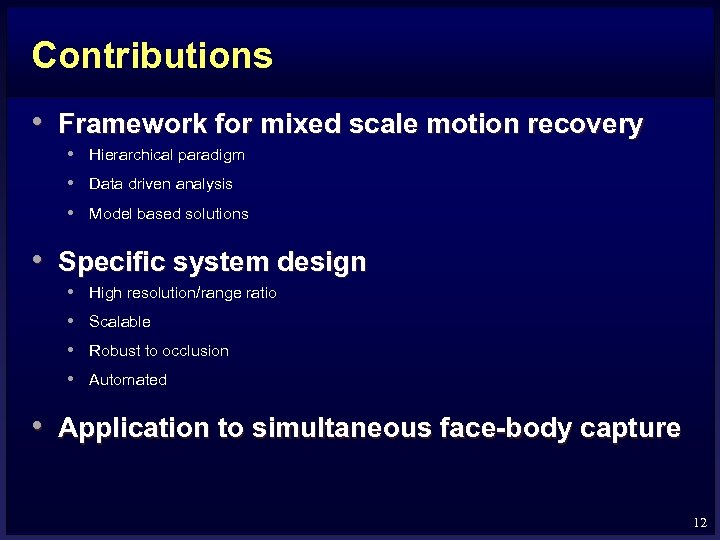 Contributions

• Framework for mixed scale motion recovery
  • Hierarchical paradigm
  • Data driven analysis
  • Model based solutions

• Specific system design
  • High resolution/range ratio
  • Scalable
  • Robust to occlusion
  • Automated

• Application to simultaneous face-body capture

12